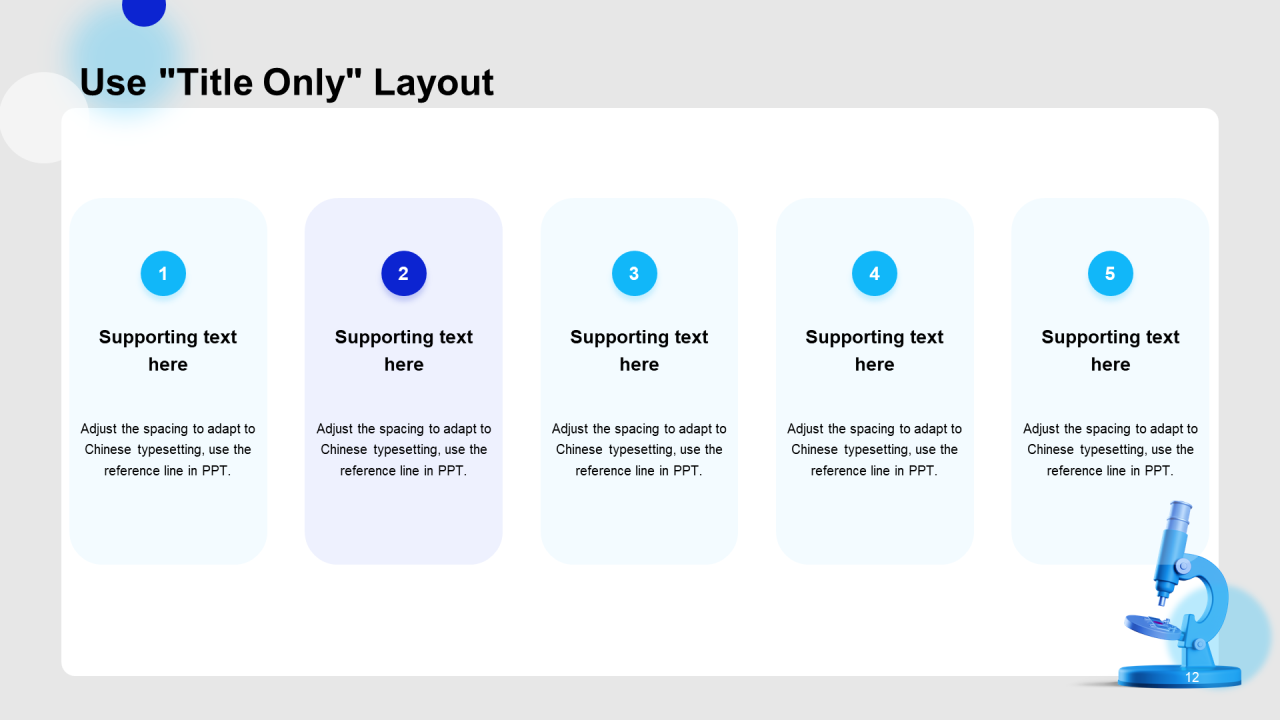 Use "Title Only" Layout

1

Supporting text here

Adjust the spacing to adapt to Chinese typesetting, use the reference line in PPT.

2

Supporting text here

Adjust the spacing to adapt to Chinese typesetting, use the reference line in PPT.

3

Supporting text here

Adjust the spacing to adapt to Chinese typesetting, use the reference line in PPT.

4

Supporting text here

Adjust the spacing to adapt to Chinese typesetting, use the reference line in PPT.

5

Supporting text here

Adjust the spacing to adapt to Chinese typesetting, use the reference line in PPT.

12